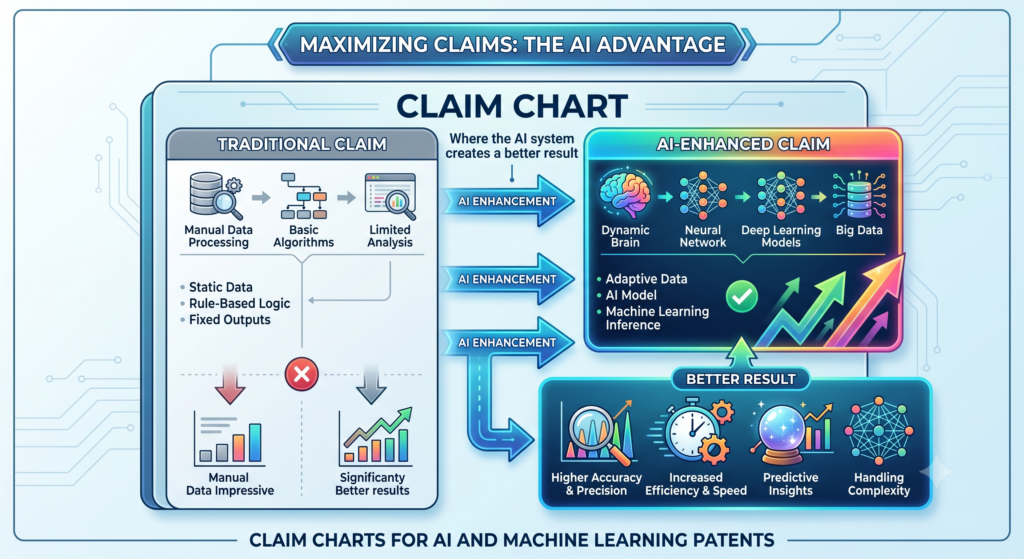 MAXIMIZING CLAIMS: THE AI ADVANTAGE

CLAIM CHART

TRADITIONAL CLAIM

Manual Data Processing

Basic Algorithms

Limited Analysis

• Static Data
• Rule-Based Logic
• Fixed Outputs

Manual Data Impressive

Significanty Better results

Where the AI system creates a better result

AI ENHANCEMENT

AI ENHANCEMENT

AI ENHANCEMENT

AI-ENHANCED CLAIM

Dynamic Brain

Neural Network

Deep Learning Models

Big Data

• Adaptive Data
• AI Model
• Machine Learning Inference

BETTER RESULT

Higher Accuracy & Precision

Increased Efficiency & Speed

Predictive Insights

Handling Complexity

CLAIM CHARTS FOR AI AND MACHINE LEARNING PATENTS